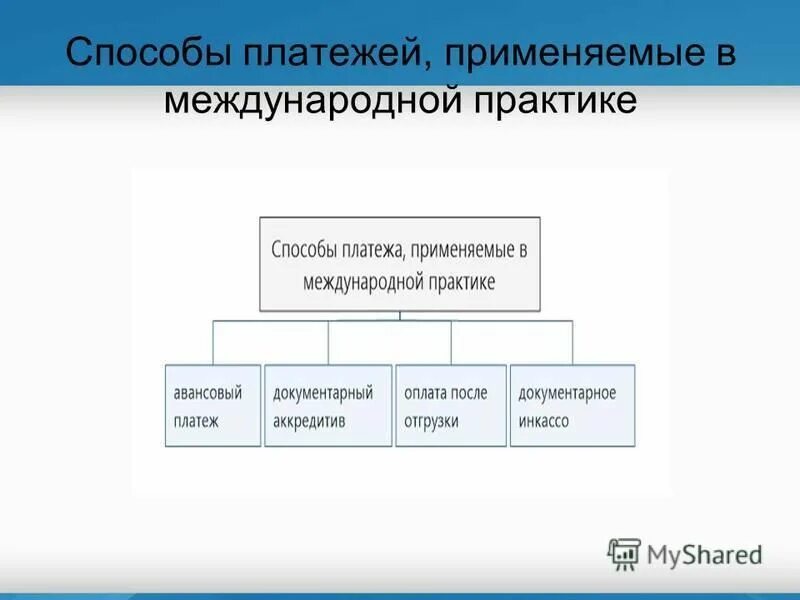 Способы платежей, применяемые в международной практике

Способы платежа, применяемые в международной практике

авансовый платеж

документарный аккредитив

оплата после отгрузки

документарное инкассо

MyShared